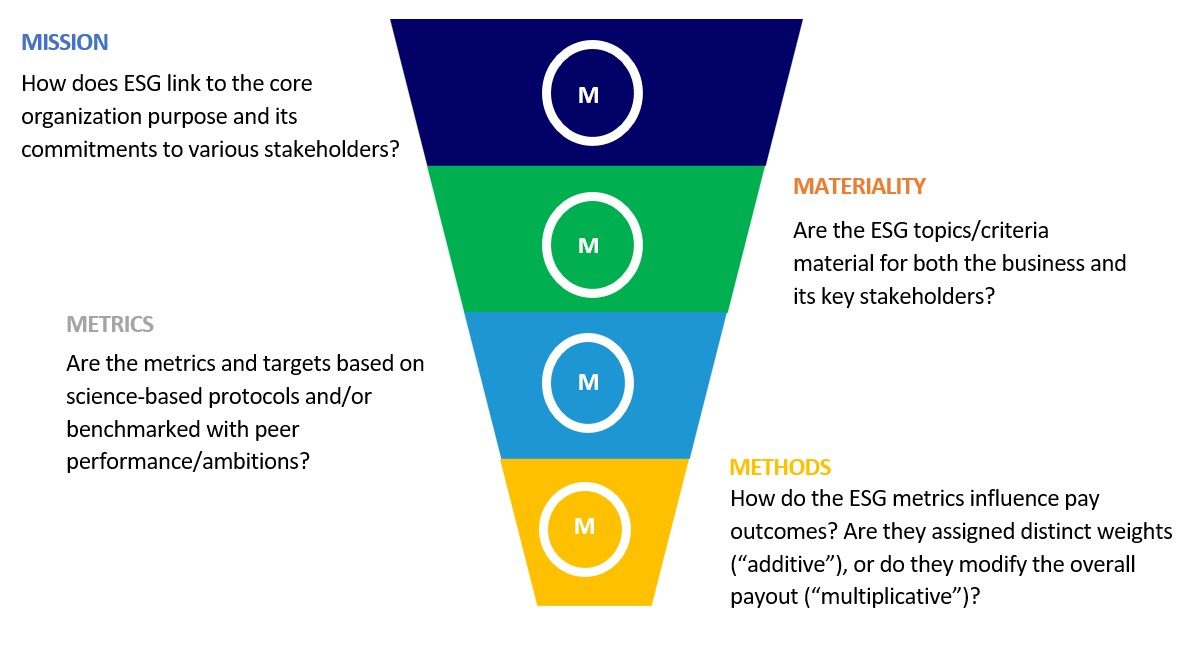 MISSION

How does ESG link to the core organization purpose and its commitments to various stakeholders?

M

MATERIALITY

Are the ESG topics/criteria material for both the business and its key stakeholders?

M

METRICS

Are the metrics and targets based on science-based protocols and/or benchmarked with peer performance/ambitions?

M

METHODS

How do the ESG metrics influence pay outcomes? Are they assigned distinct weights (“additive”), or do they modify the overall payout (“multiplicative”)?

M